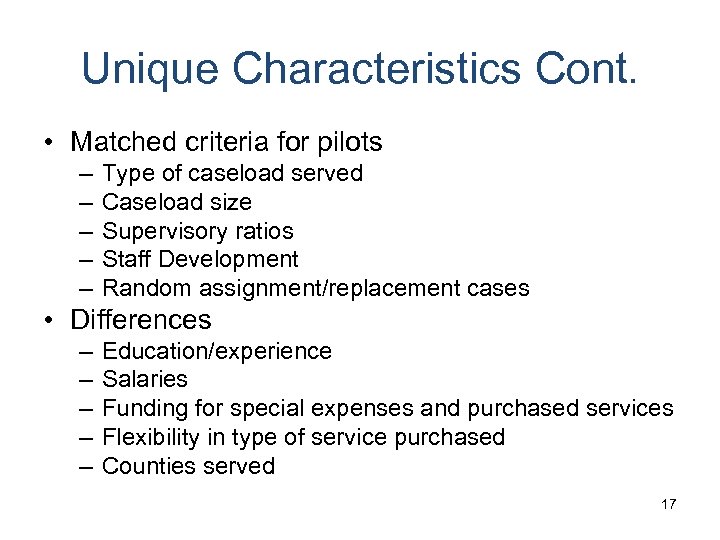 Unique Characteristics Cont.

• Matched criteria for pilots
– Type of caseload served
– Caseload size
– Supervisory ratios
– Staff Development
– Random assignment/replacement cases

• Differences
– Education/experience
– Salaries
– Funding for special expenses and purchased services
– Flexibility in type of service purchased
– Counties served

17